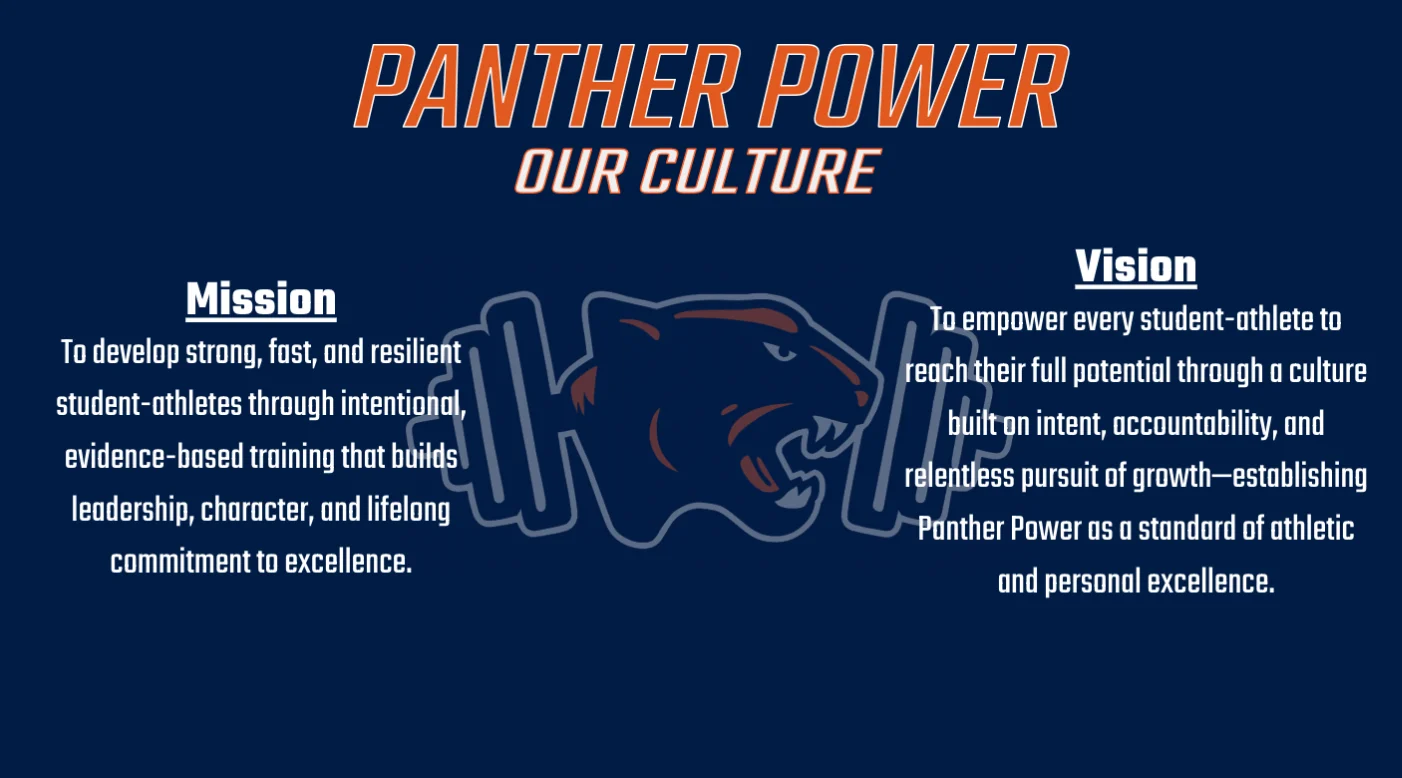 PANTHER POWER
OUR CULTURE

Mission
To develop strong, fast, and resilient student-athletes through intentional, evidence-based training that builds leadership, character, and lifelong commitment to excellence.

Vision
To empower every student-athlete to reach their full potential through a culture built on intent, accountability, and relentless pursuit of growth—establishing Panther Power as a standard of athletic and personal excellence.